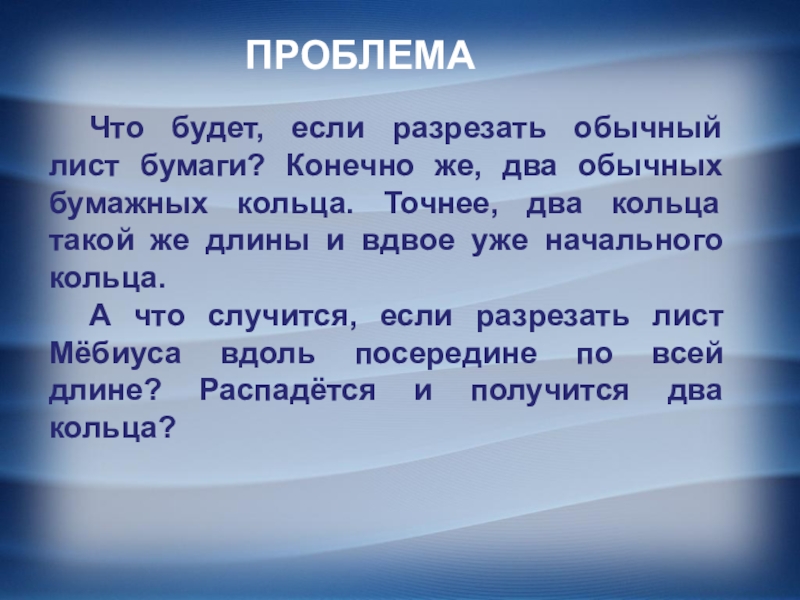 ПРОБЛЕМА

Что будет, если разрезать обычный лист бумаги? Конечно же, два обычных бумажных кольца. Точнее, два кольца такой же длины и вдвое уже начального кольца.

А что случится, если разрезать лист Мёбиуса вдоль посередине по всей длине? Распадётся и получится два кольца?